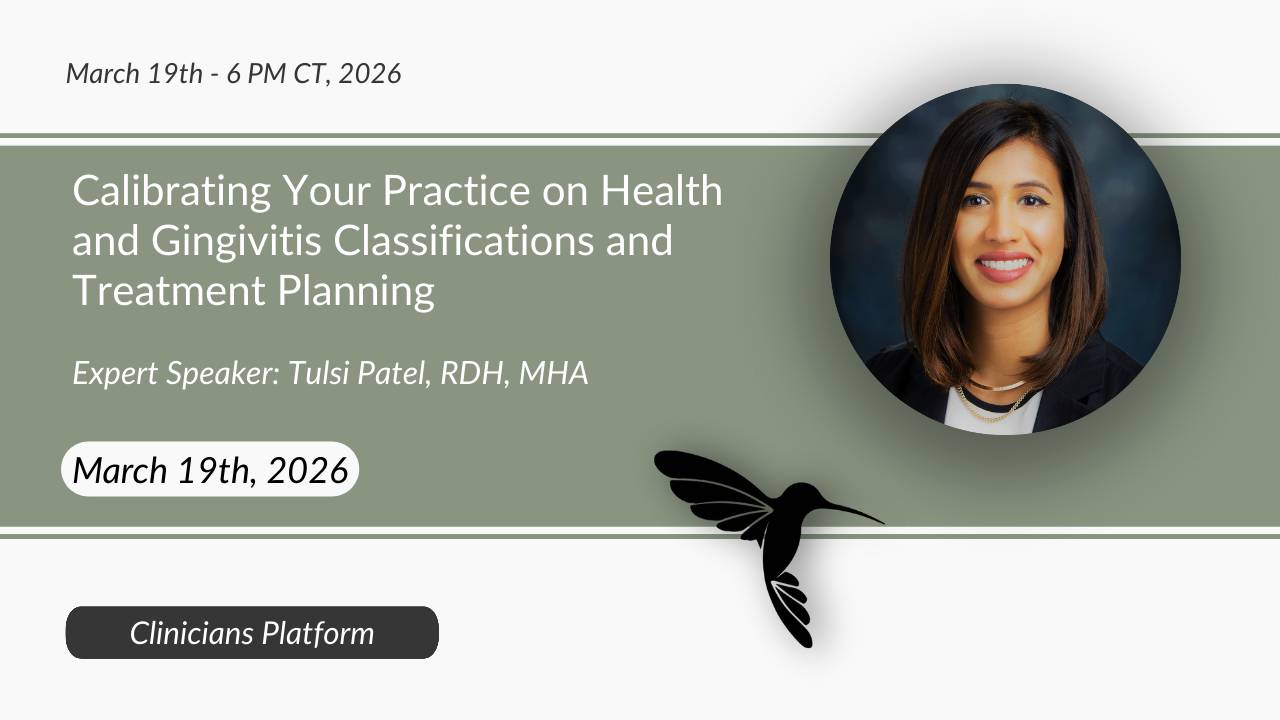 March 19th - 6 PM CT, 2026

Calibrating Your Practice on Health and Gingivitis Classifications and Treatment Planning

Expert Speaker: Tulsi Patel, RDH, MHA

March 19th, 2026

Clinicians Platform